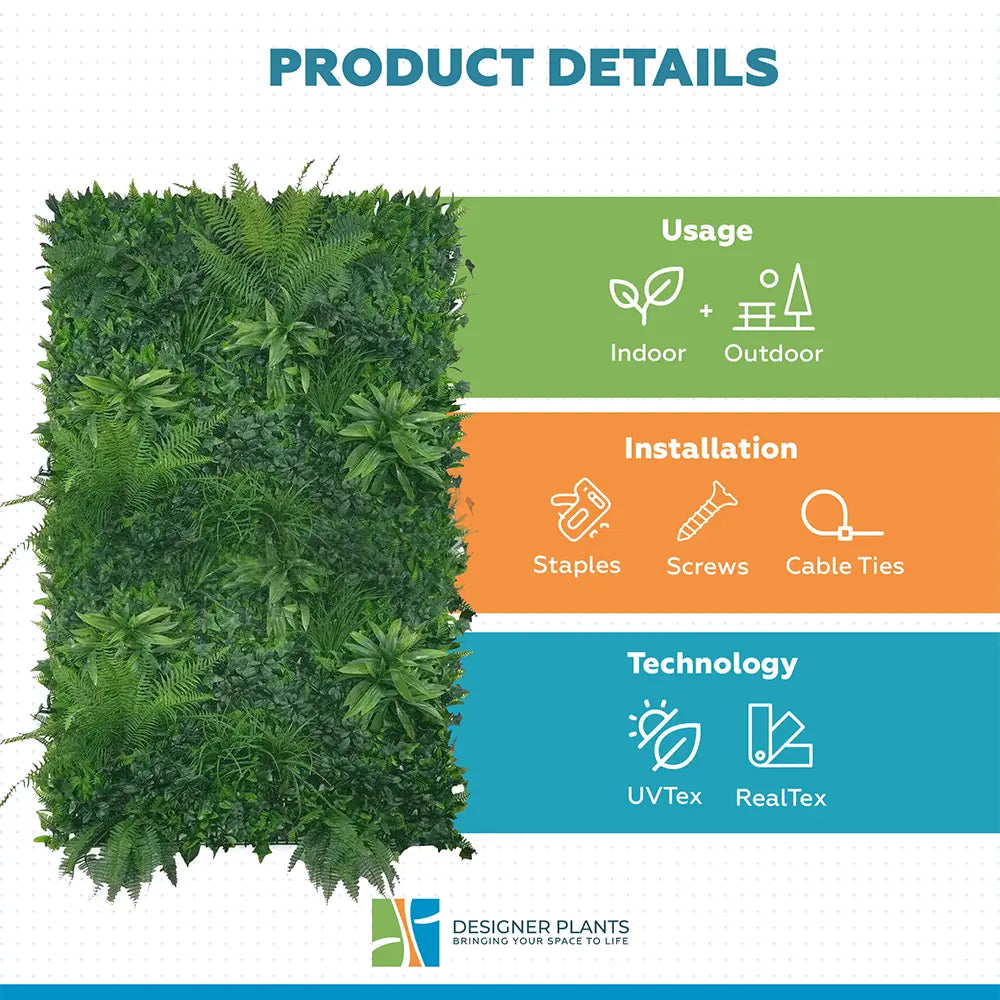 PRODUCT DETAILS

Usage

Indoor + Outdoor

Installation

Staples Screws Cable Ties

Technology

UVTex RealTex

DESIGNER PLANTS
BRINGING YOUR SPACE TO LIFE